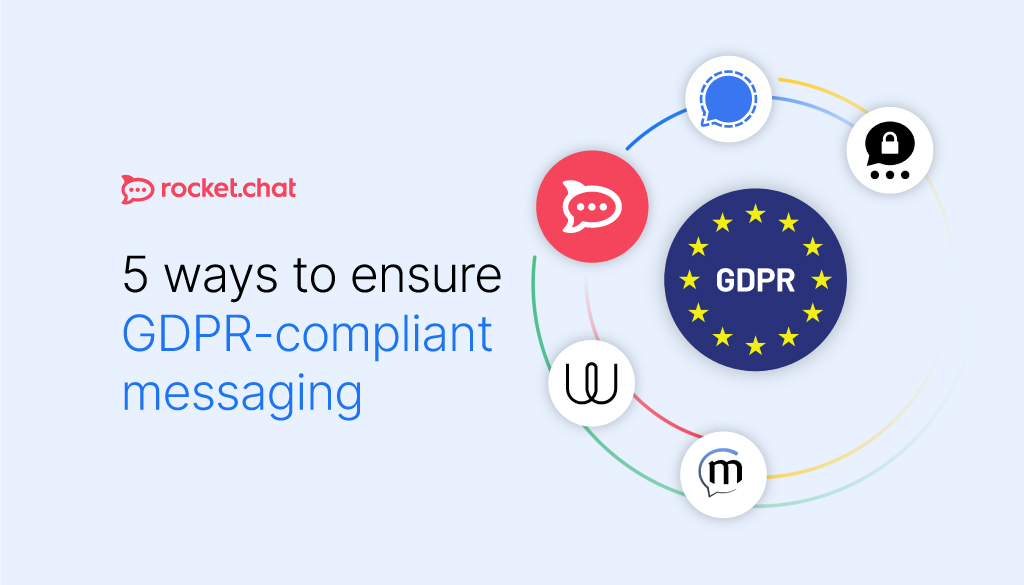 rocket.chat

5 ways to ensure GDPR-compliant messaging

GDPR